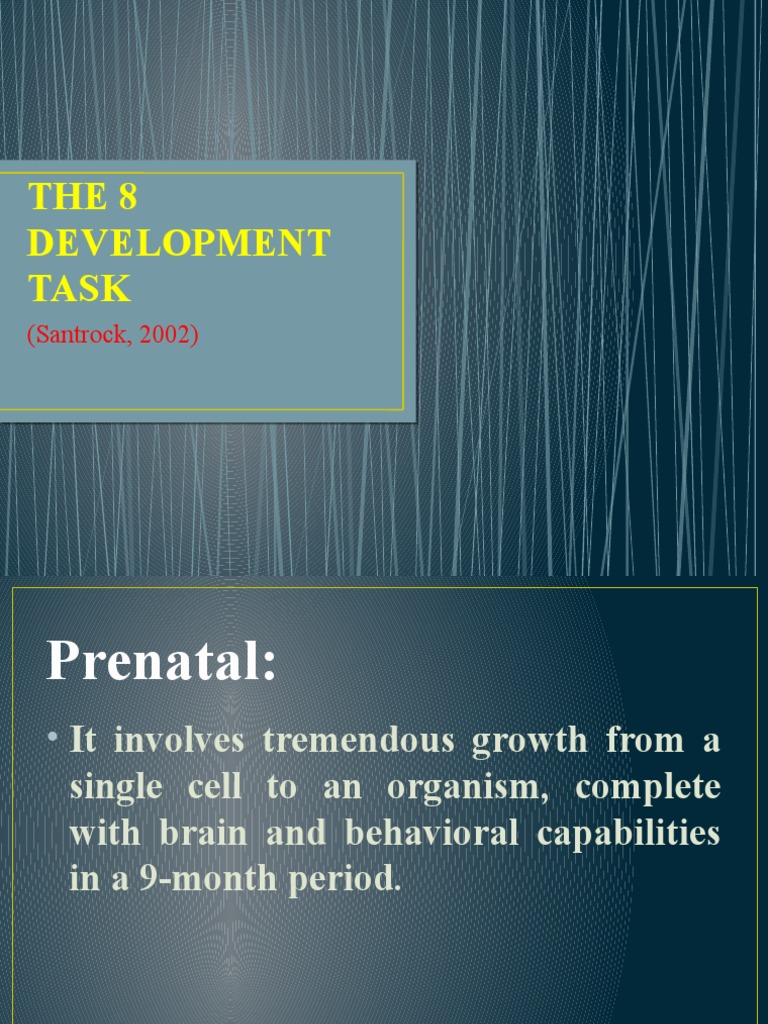 THE 8 DEVELOPMENT TASK

(Santrock, 2002)

Prenatal:

• It involves tremendous growth from a single cell to an organism, complete with brain and behavioral capabilities in a 9-month period.